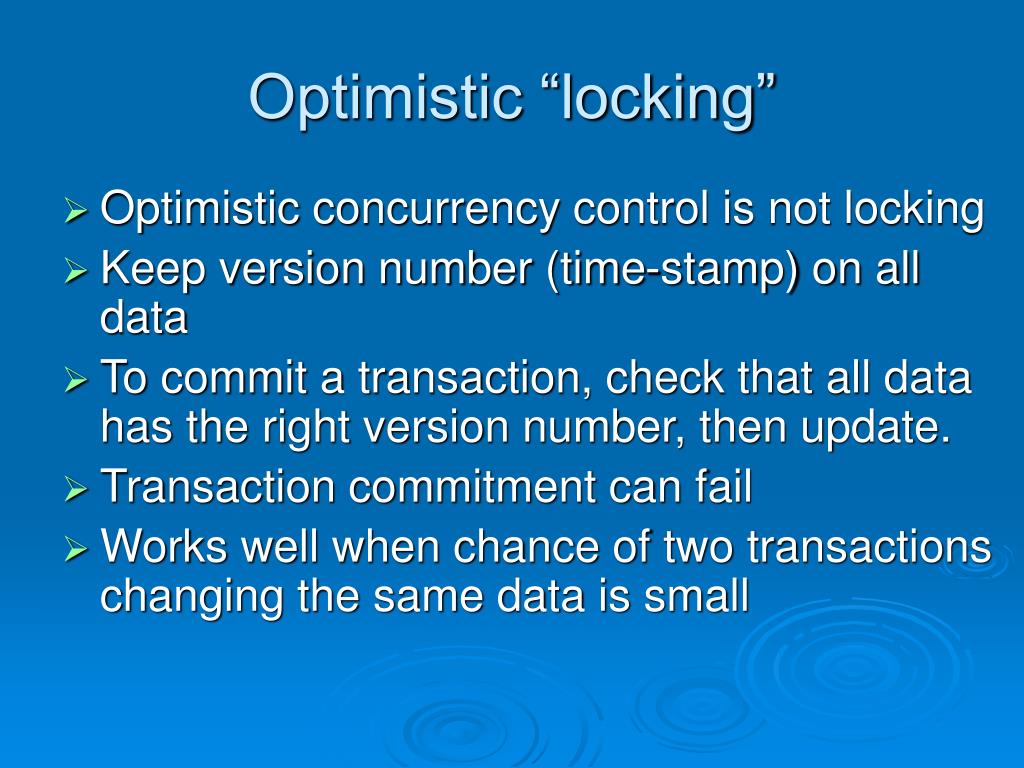 Optimistic “locking”

➢ Optimistic concurrency control is not locking
➢ Keep version number (time-stamp) on all data
➢ To commit a transaction, check that all data has the right version number, then update.
➢ Transaction commitment can fail
➢ Works well when chance of two transactions changing the same data is small